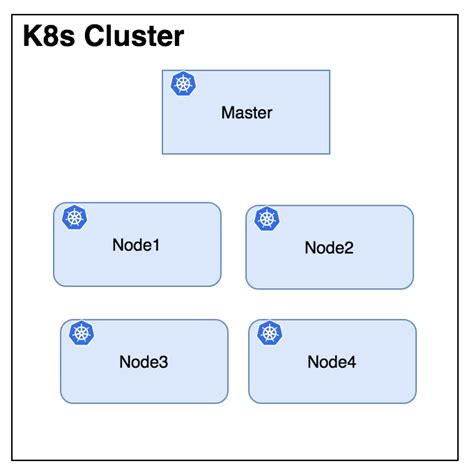 K8s Cluster

Master

Node1

Node2

Node3

Node4